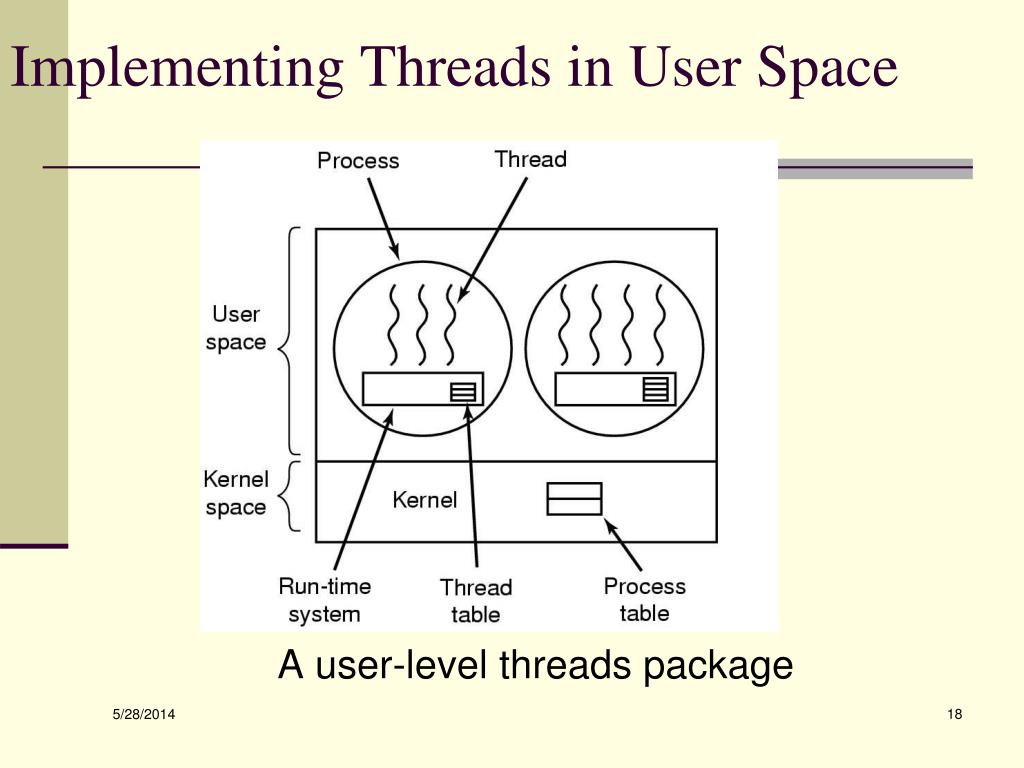 Implementing Threads in User Space

Process
Thread
User space
Kernel space
Kernel
Run-time system
Thread table
Process table

A user-level threads package

5/28/2014

18